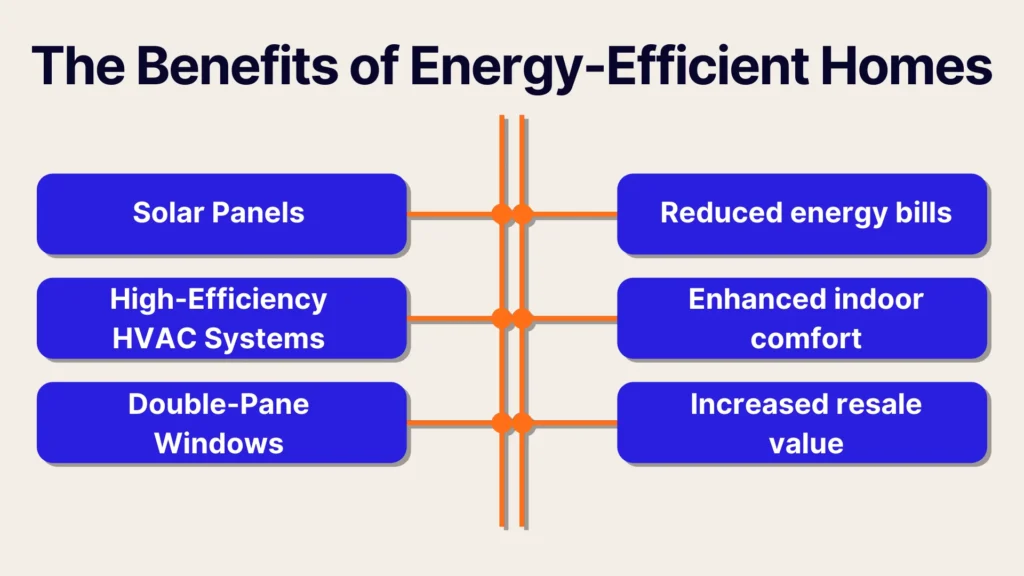 The Benefits of Energy-Efficient Homes

Solar Panels

High-Efficiency HVAC Systems

Double-Pane Windows

Reduced energy bills

Enhanced indoor comfort

Increased resale value